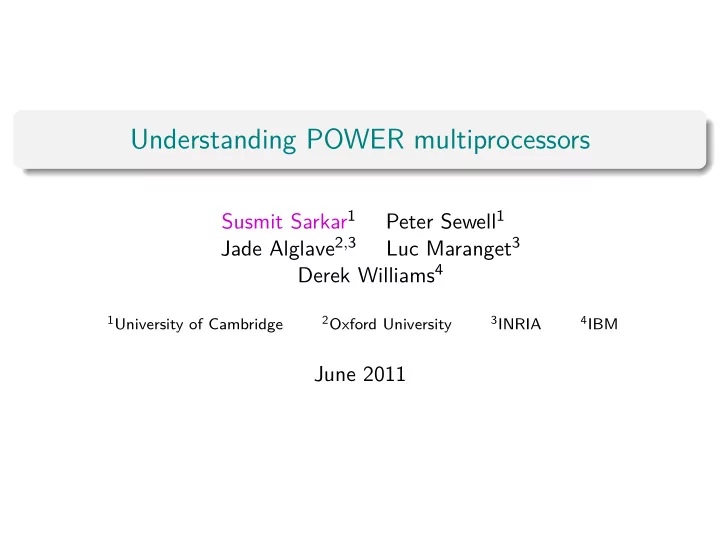 Understanding POWER multiprocessors

Susmit Sarkar$^1$ Peter Sewell$^1$
Jade Alglave$^{2,3}$ Luc Maranget$^3$
Derek Williams$^4$

$^1$University of Cambridge $^2$Oxford University $^3$INRIA $^4$IBM

June 2011